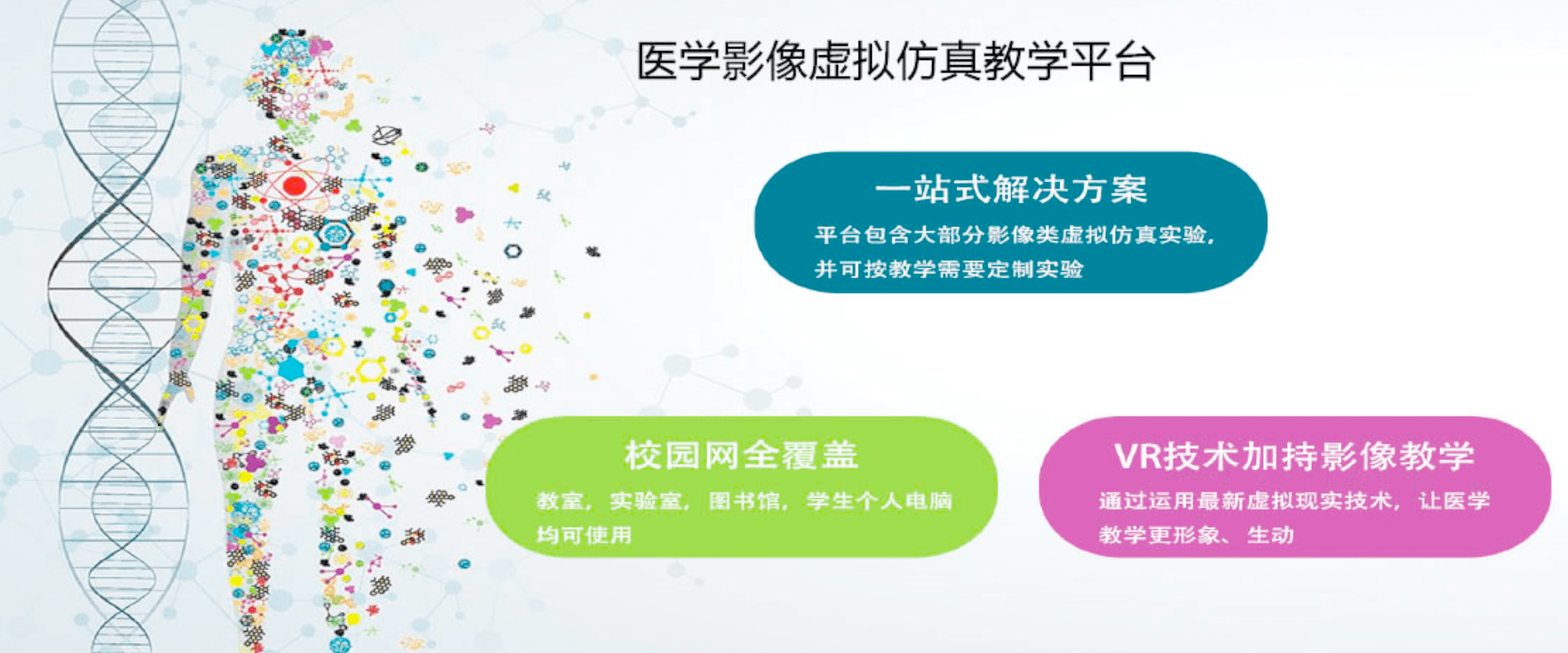 医学影像虚拟仿真教学平台

一站式解决方案

平台包含大部分影像类虚拟仿真实验，并可按教学需要定制实验

校园网全覆盖

教室，实验室，图书馆，学生个人电脑均可使用

VR技术加持影像教学

通过运用最新虚拟现实技术，让医学教学更形象、生动